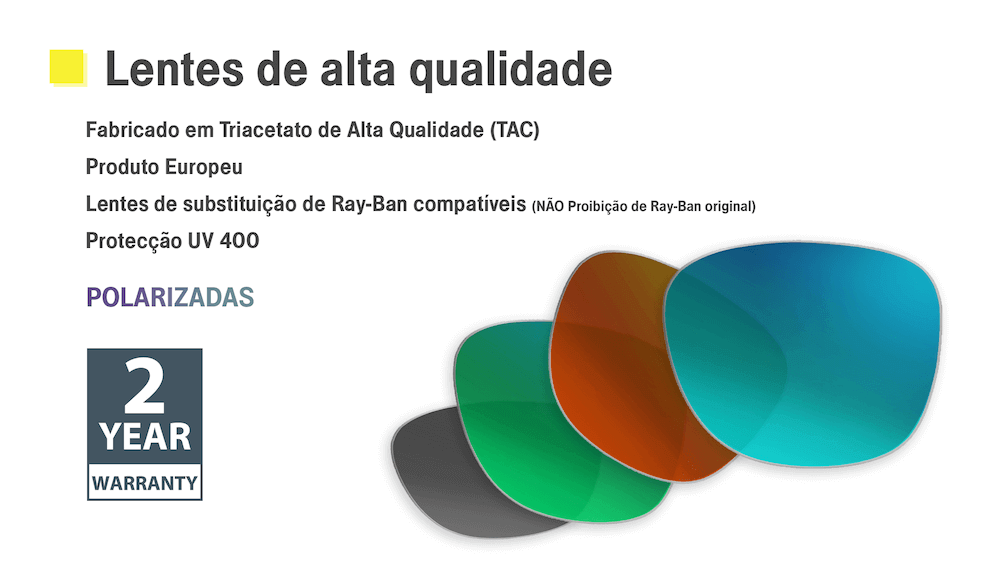 Lentes de alta qualidade

Fabricado em Triacetato de Alta Qualidade (TAC)

Produto Europeu

Lentes de substituição de Ray-Ban compatíveis (NÃO Proibição de Ray-Ban original)

Protecção UV 400

POLARIZADAS

2
YEAR
WARRANTY